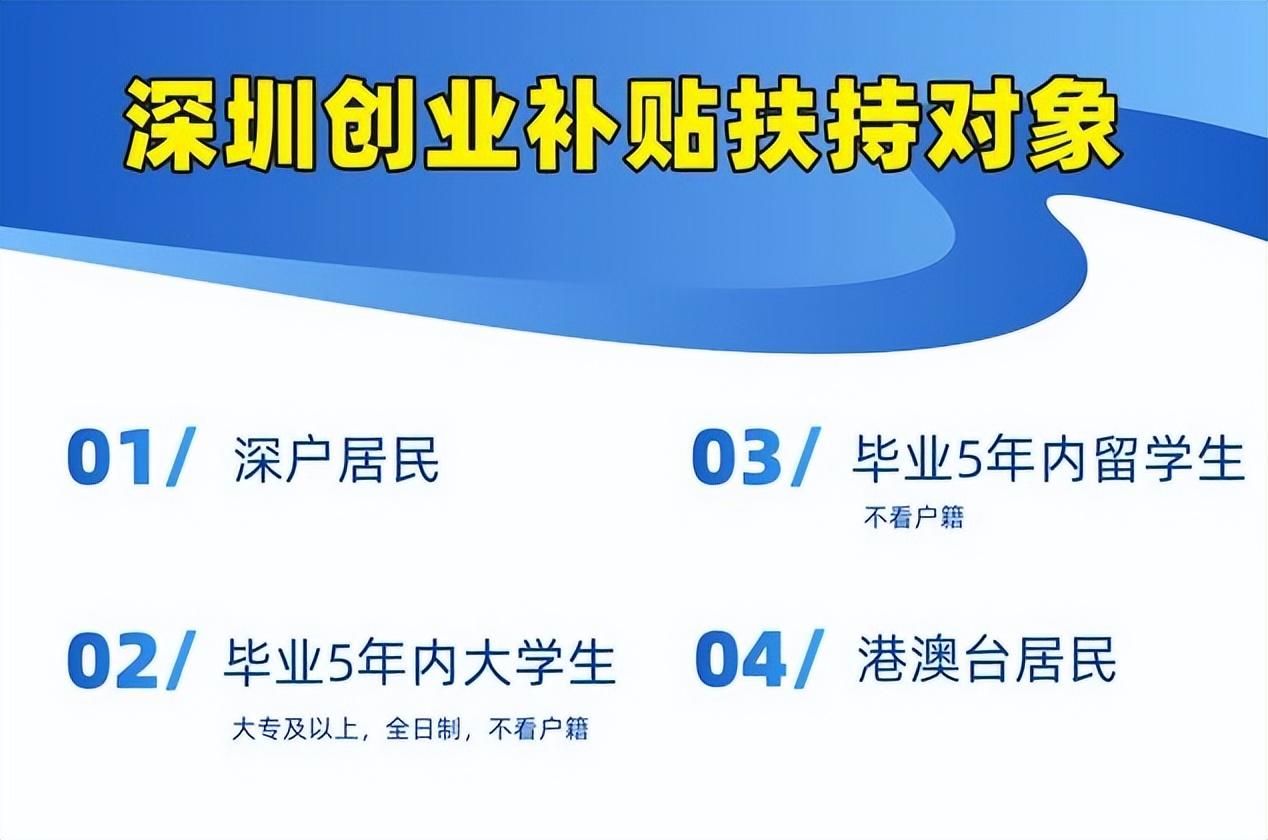 深圳创业补贴扶持对象

01/ 深户居民

02/ 毕业5年内大学生
大专及以上，全日制，不看户籍

03/ 毕业5年内留学生
不看户籍

04/ 港澳台居民